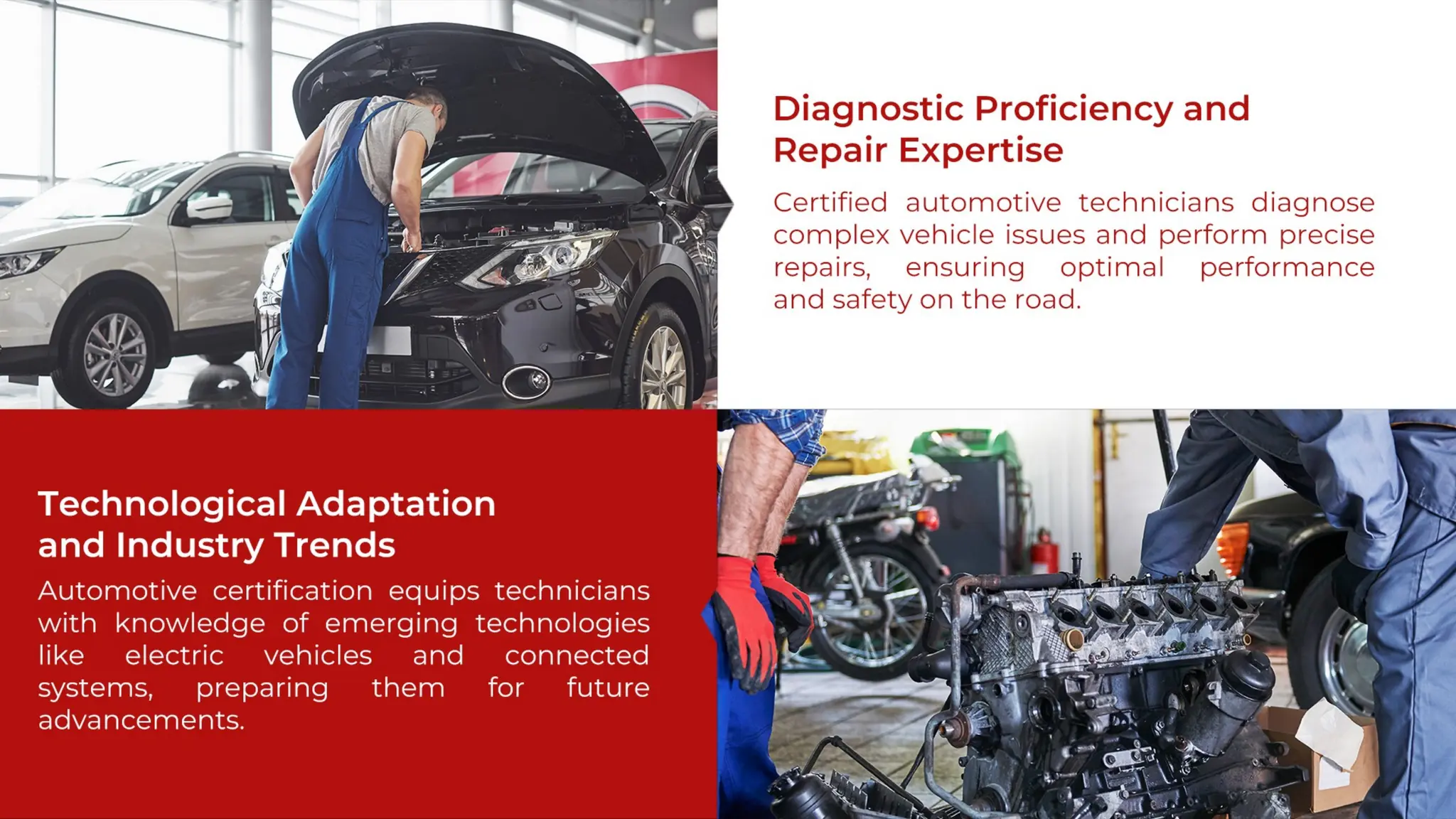 Diagnostic Proficiency and Repair Expertise

Certified automotive technicians diagnose complex vehicle issues and perform precise repairs, ensuring optimal performance and safety on the road.

Technological Adaptation and Industry Trends

Automotive certification equips technicians with knowledge of emerging technologies like electric vehicles and connected systems, preparing them for future advancements.